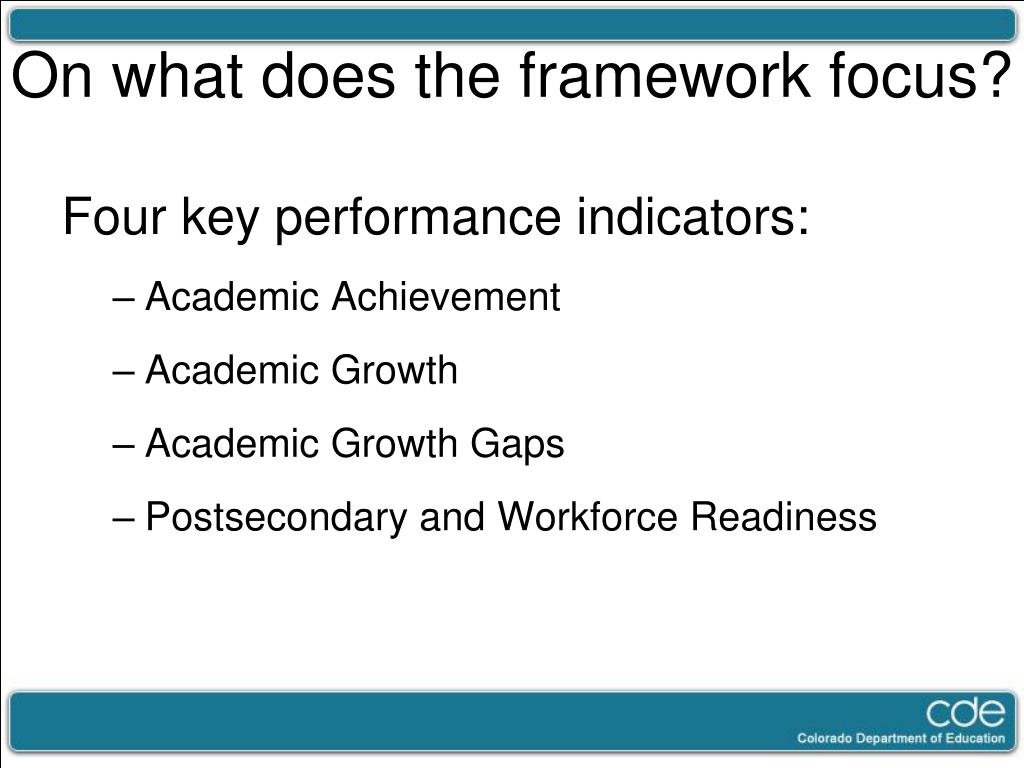 On what does the framework focus?

Four key performance indicators:

– Academic Achievement

– Academic Growth

– Academic Growth Gaps

– Postsecondary and Workforce Readiness

cde
Colorado Department of Education